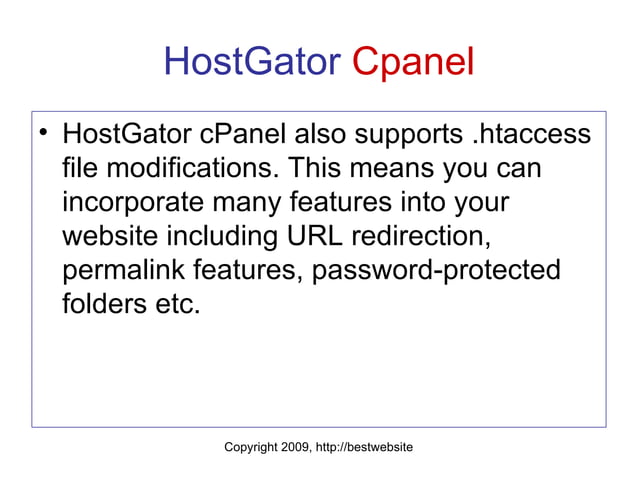 HostGator Cpanel

• HostGator cPanel also supports .htaccess file modifications. This means you can incorporate many features into your website including URL redirection, permalink features, password-protected folders etc.

Copyright 2009, http://bestwebsite